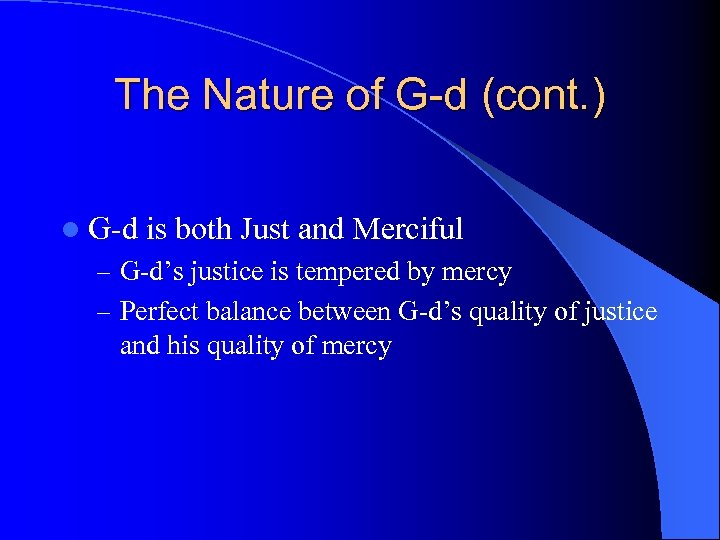 The Nature of G-d (cont.)

- G-d is both Just and Merciful
  – G-d’s justice is tempered by mercy
  – Perfect balance between G-d’s quality of justice and his quality of mercy